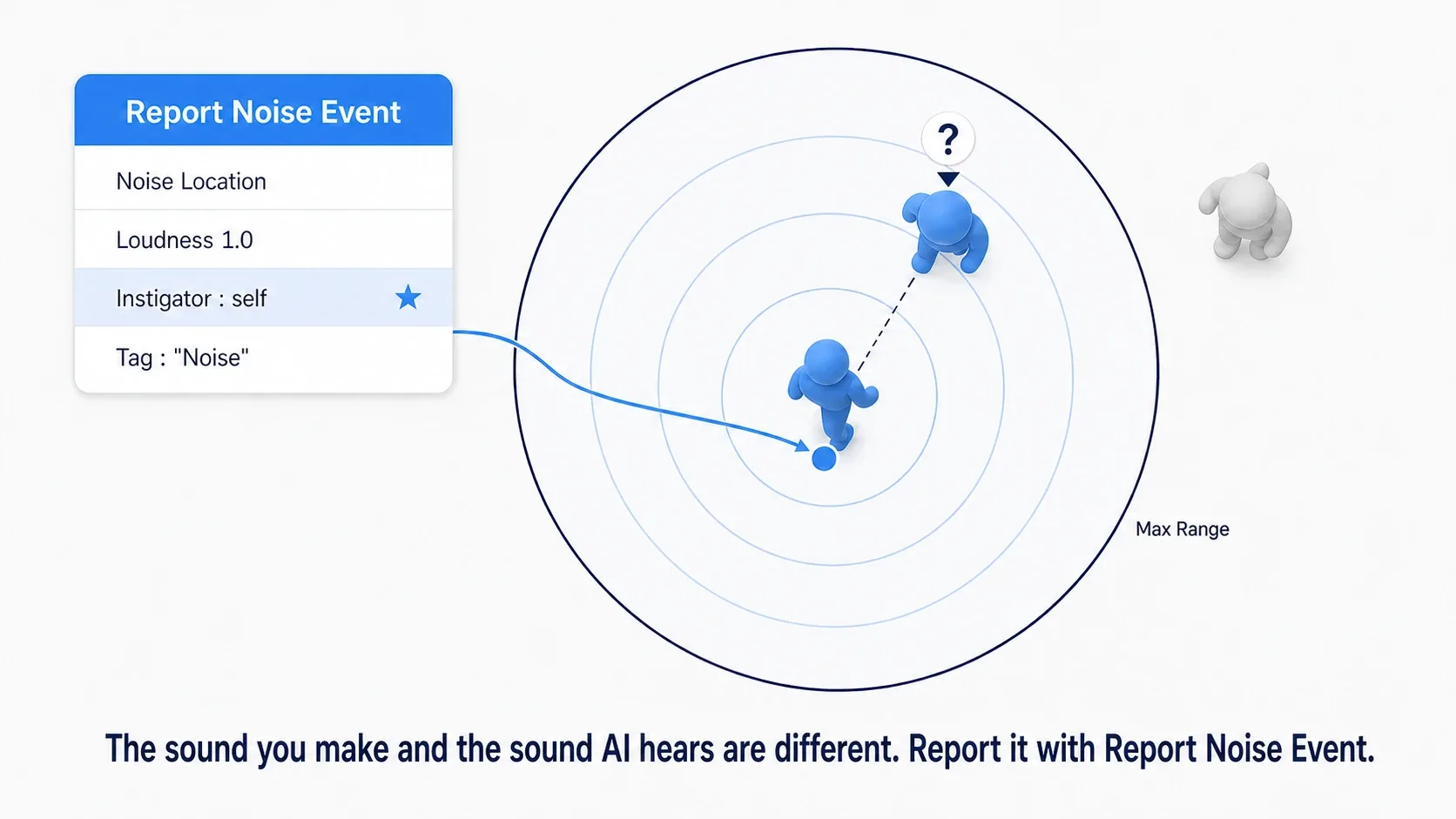 Report Noise Event

Noise Location

Loudness 1.0

Instigator : self

Tag : "Noise"

?

Max Range

The sound you make and the sound AI hears are different. Report it with Report Noise Event.